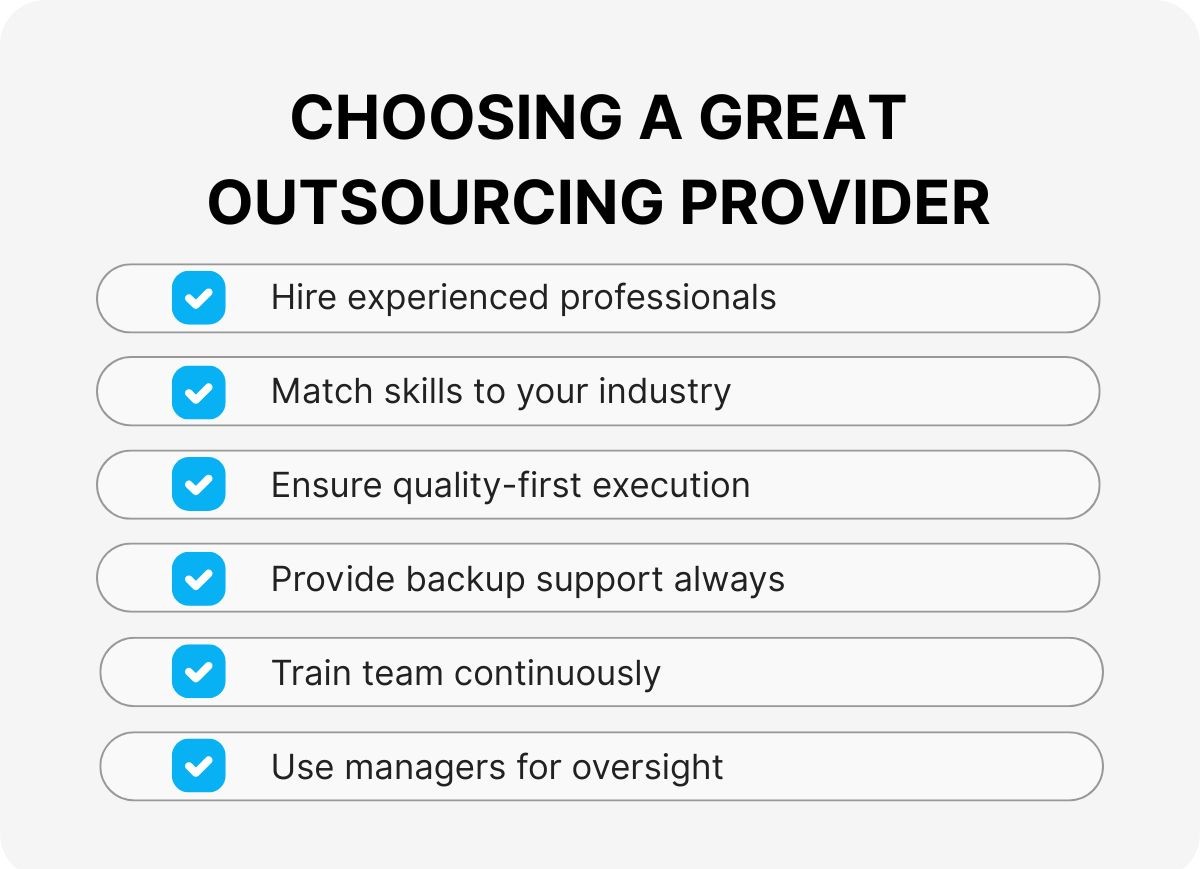 CHOOSING A GREAT OUTSOURCING PROVIDER

Hire experienced professionals

Match skills to your industry

Ensure quality-first execution

Provide backup support always

Train team continuously

Use managers for oversight